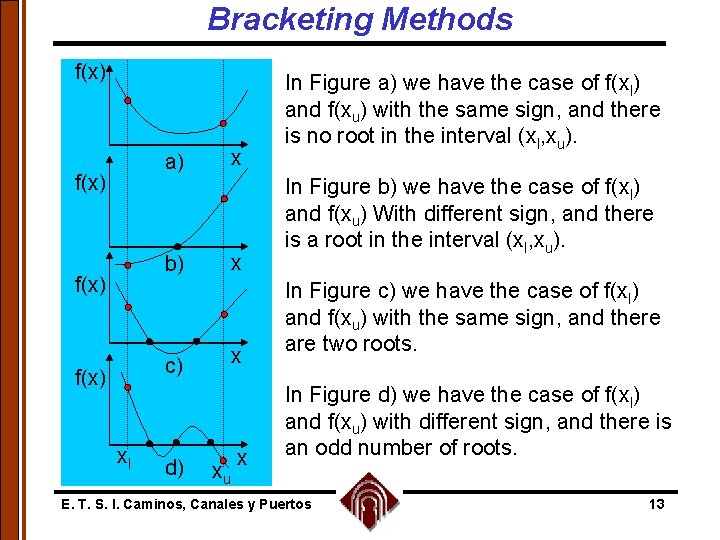 Bracketing Methods

f(x)

a) x

f(x)

b) x

f(x)

c) x

f(x)

$x_l$ d) $x_u$ x

In Figure a) we have the case of $f(x_l)$ and $f(x_u)$ with the same sign, and there is no root in the interval $(x_l,x_u)$.

In Figure b) we have the case of $f(x_l)$ and $f(x_u)$ With different sign, and there is a root in the interval $(x_l,x_u)$.

In Figure c) we have the case of $f(x_l)$ and $f(x_u)$ with the same sign, and there are two roots.

In Figure d) we have the case of $f(x_l)$ and $f(x_u)$ with different sign, and there is an odd number of roots.

E. T. S. I. Caminos, Canales y Puertos

13